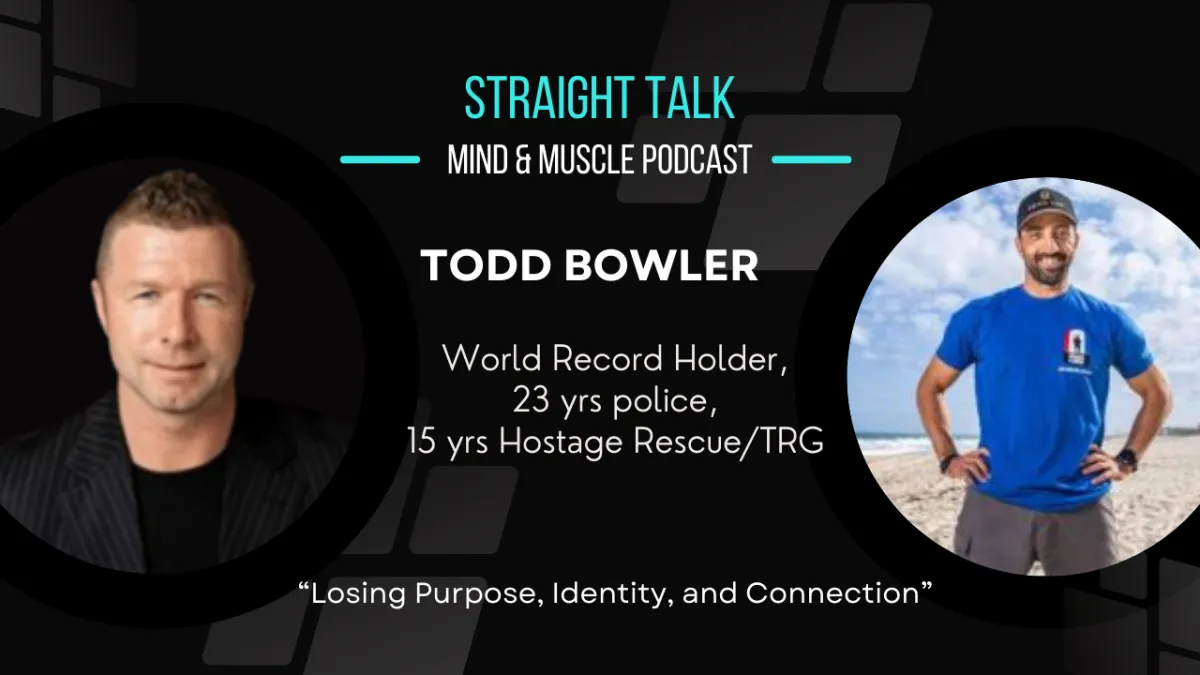 STRAIGHT TALK

MIND & MUSCLE PODCAST

TODD BOWLER

World Record Holder,
23 yrs police,
15 yrs Hostage Rescue/TRG

“Losing Purpose, Identity, and Connection”